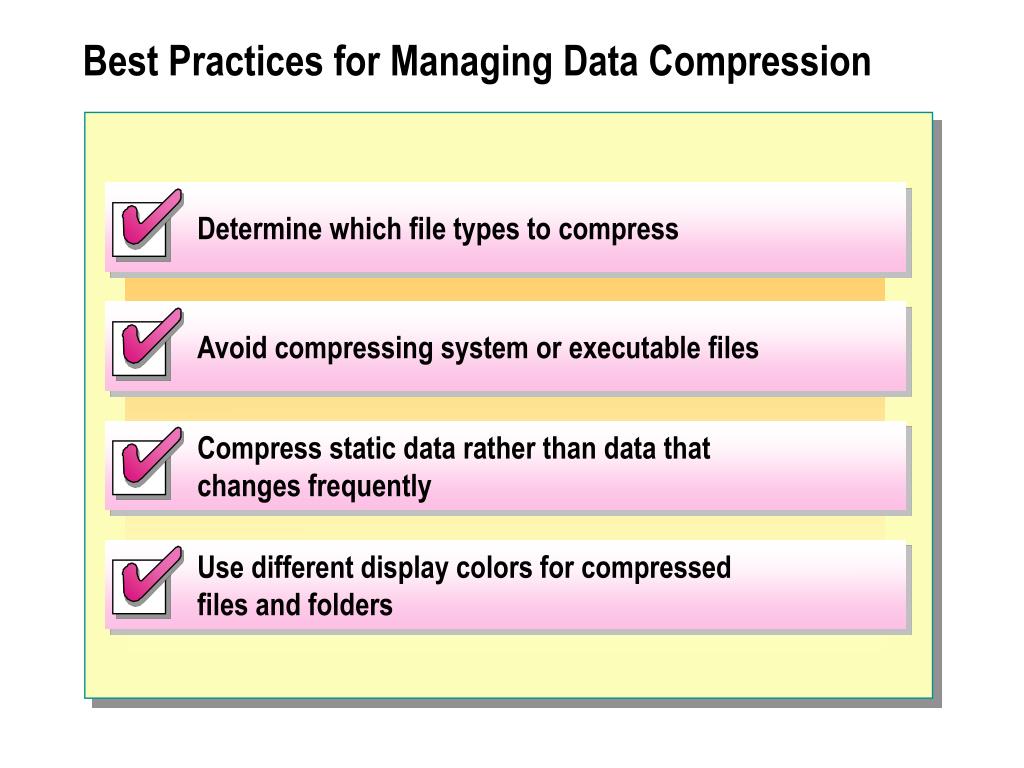 Best Practices for Managing Data Compression

Determine which file types to compress

Avoid compressing system or executable files

Compress static data rather than data that changes frequently

Use different display colors for compressed files and folders